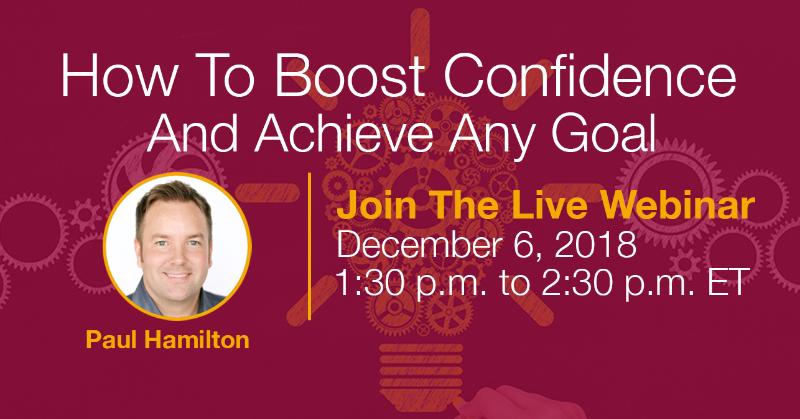 How To Boost Confidence And Achieve Any Goal

Paul Hamilton

Join The Live Webinar
December 6, 2018
1:30 p.m. to 2:30 p.m. ET